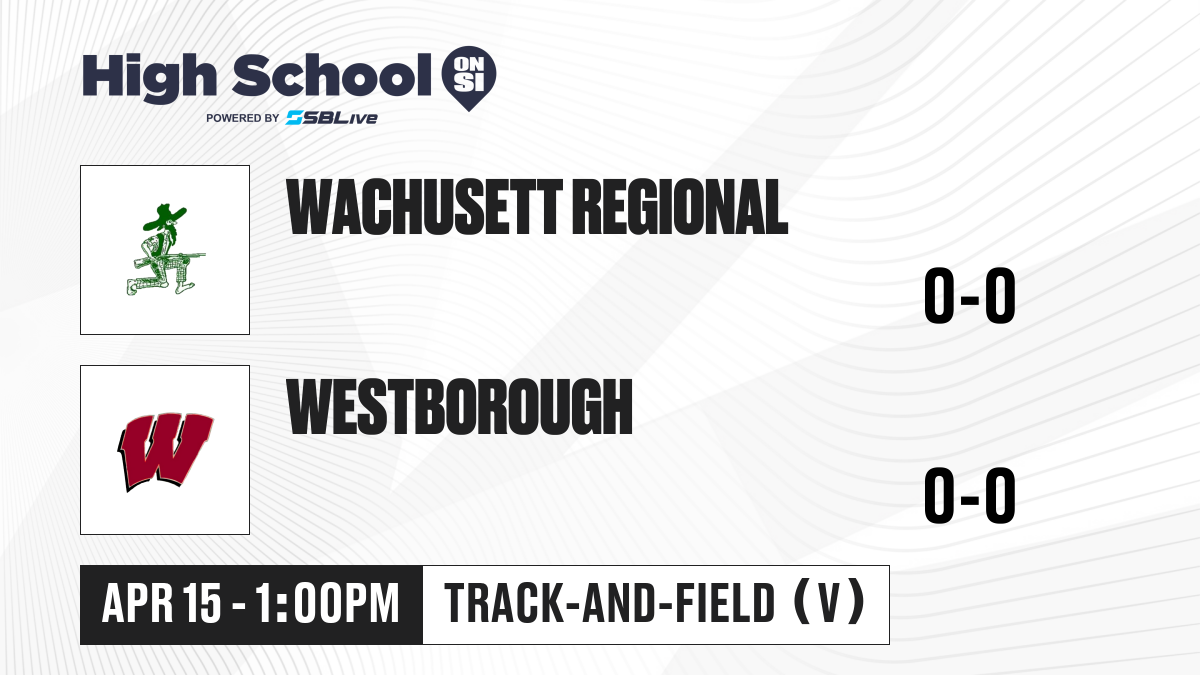 High School ON SI
POWERED BY SBLive

WACHUSETT REGIONAL

0-0

W

WESTBOROUGH

0-0

APR 15 - 1:00PM

TRACK-AND-FIELD (V)